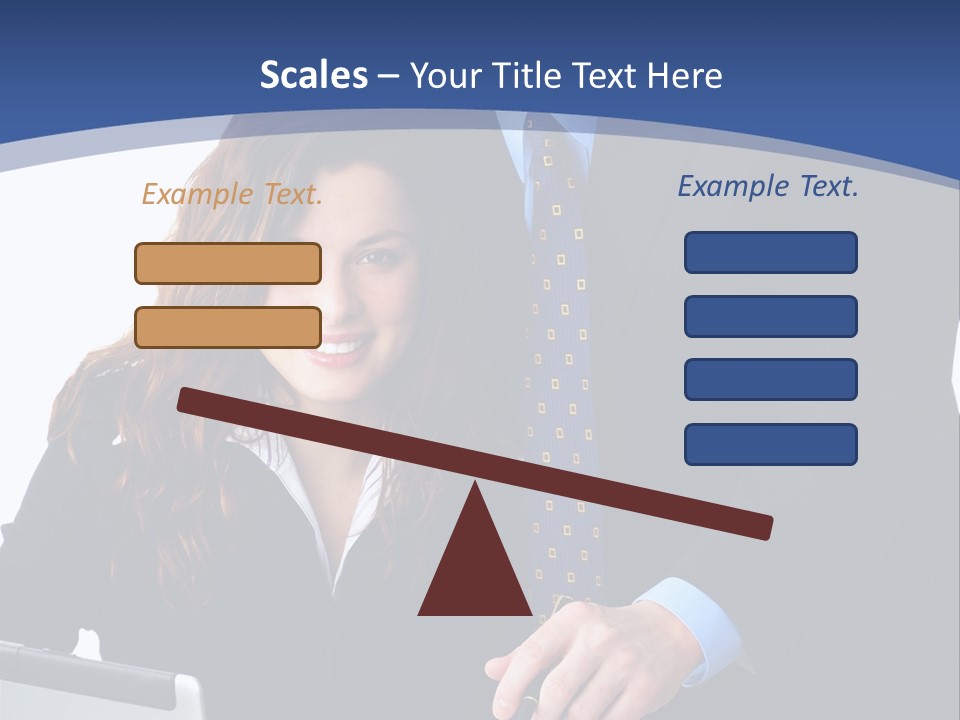 Scales – Your Title Text Here

Example Text.

Example Text.